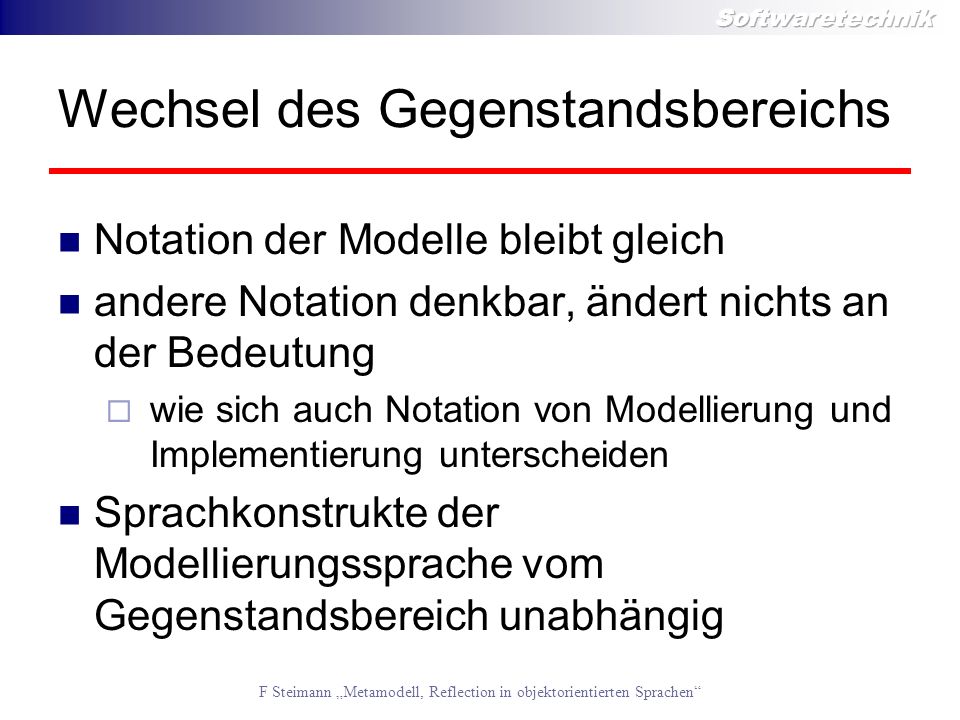 Softwaretechnik

Wechsel des Gegenstandsbereichs

Notation der Modelle bleibt gleich

andere Notation denkbar, ändert nichts an der Bedeutung

wie sich auch Notation von Modellierung und Implementierung unterscheiden

Sprachkonstrukte der Modellierungssprache vom Gegenstandsbereich unabhängig

F Steimann „Metamodell, Reflection in objektorientierten Sprachen“